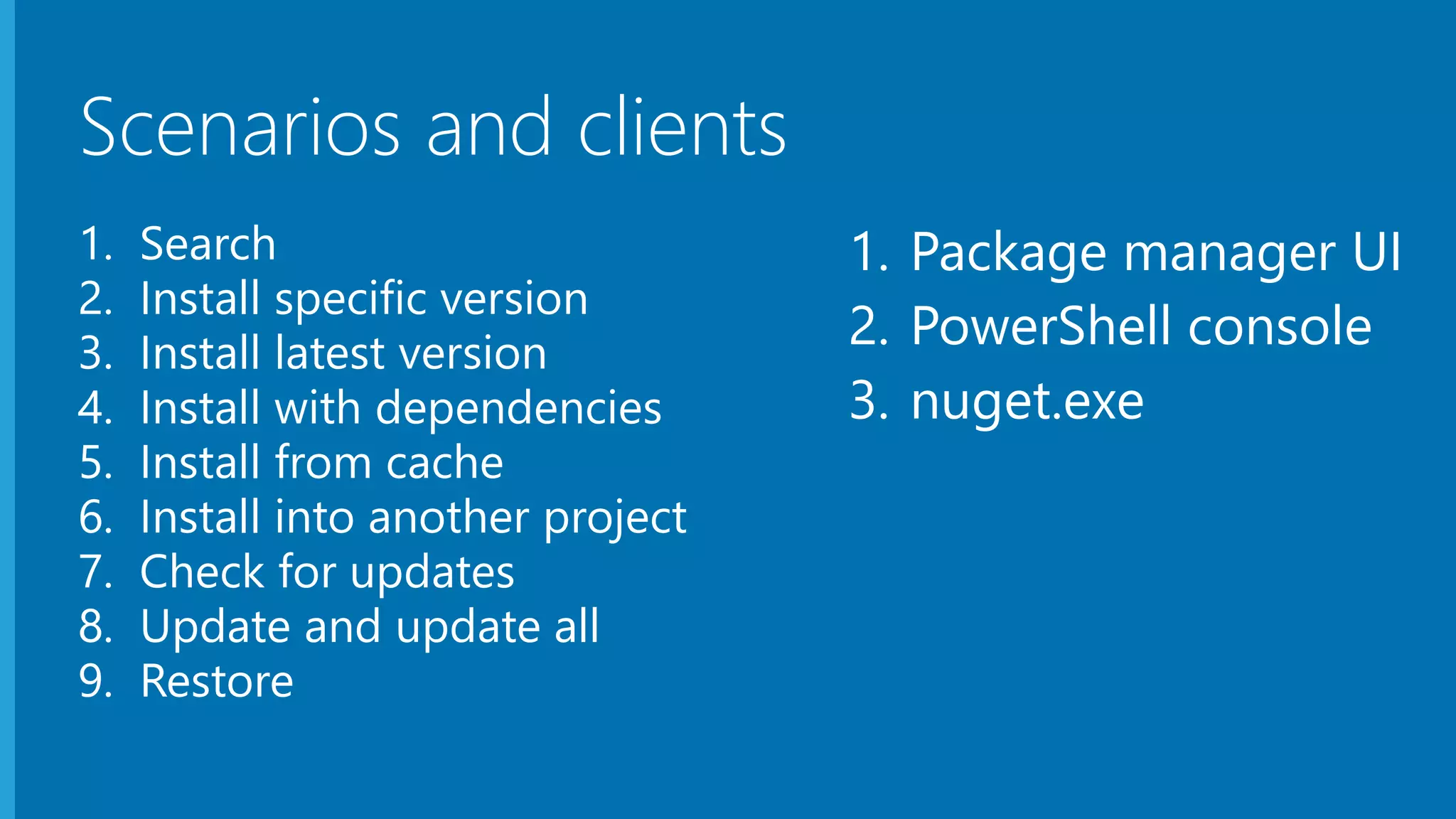 Scenarios and clients

1. Search
2. Install specific version
3. Install latest version
4. Install with dependencies
5. Install from cache
6. Install into another project
7. Check for updates
8. Update and update all
9. Restore

1. Package manager UI
2. PowerShell console
3. nuget.exe